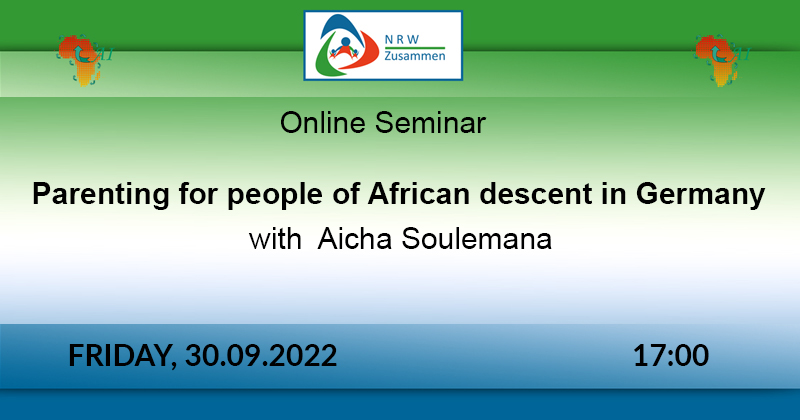 NRW
Zusammen

Online Seminar

Parenting for people of African descent in Germany
with Aicha Soulemana

FRIDAY, 30.09.2022

17:00